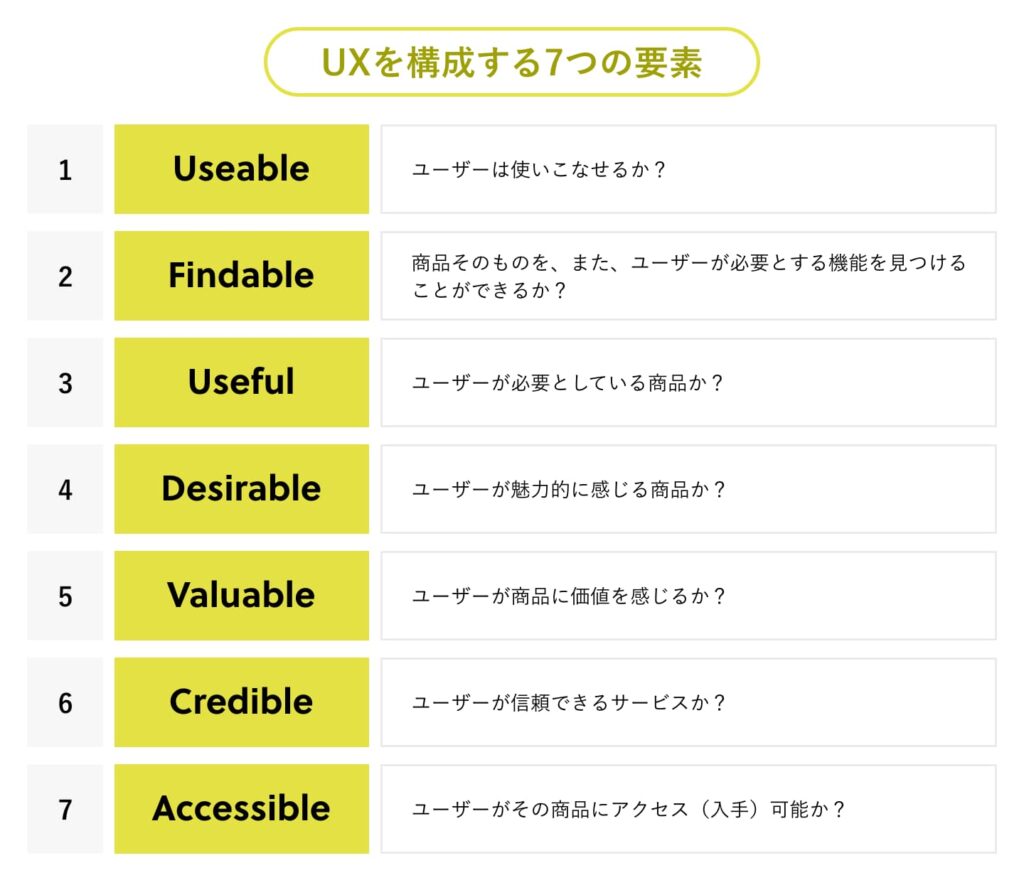 UXを構成する7つの要素

| 1 | Useable | ユーザーは使いこなせるか？ |
|---|---|---|
| 2 | Findable | 商品そのものを、また、ユーザーが必要とする機能を見つけることができるか？ |
| 3 | Useful | ユーザーが必要としている商品か？ |
| 4 | Desirable | ユーザーが魅力的に感じる商品か？ |
| 5 | Valuable | ユーザーが商品に価値を感じるか？ |
| 6 | Credible | ユーザーが信頼できるサービスか？ |
| 7 | Accessible | ユーザーがその商品にアクセス（入手）可能か？ |